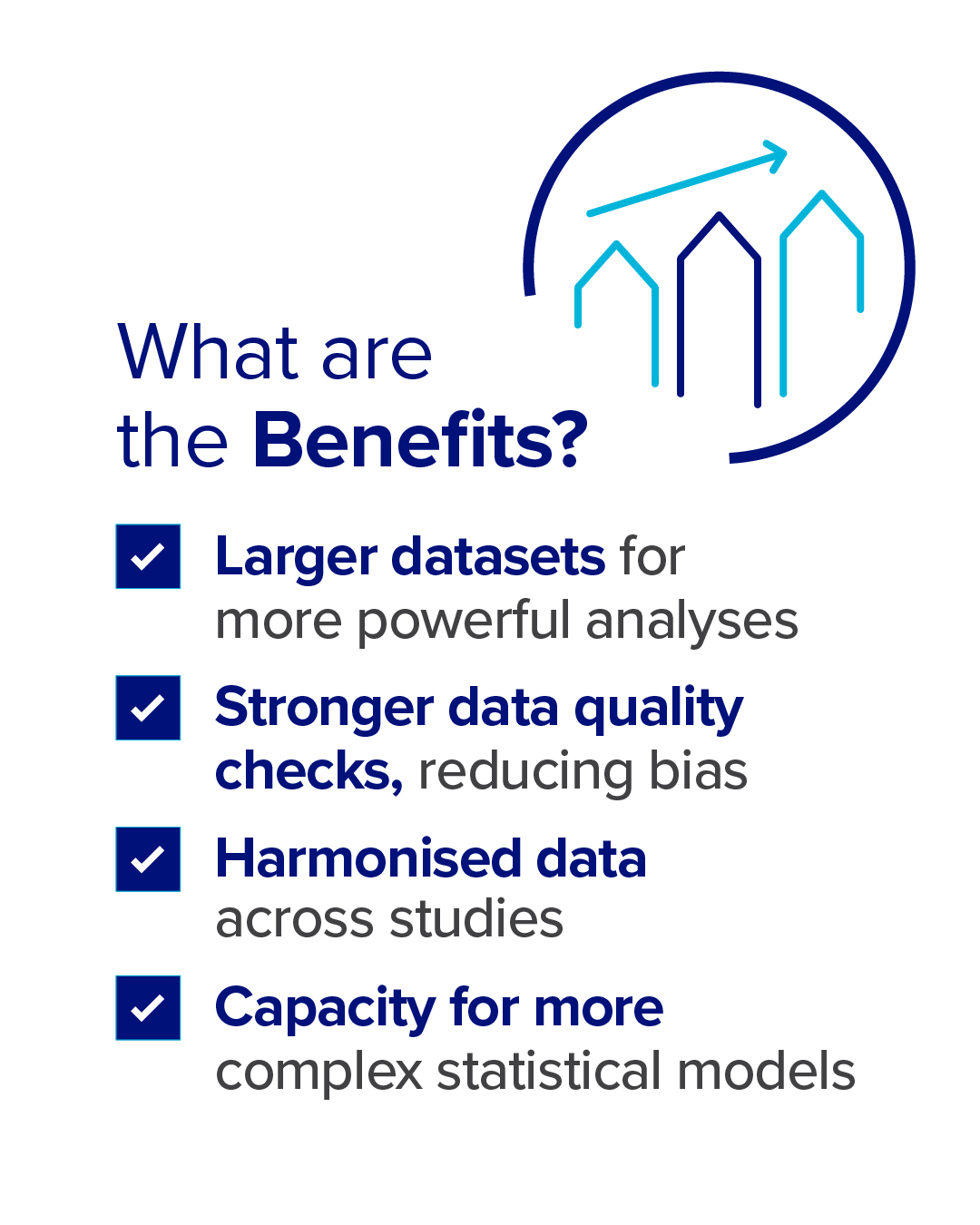 What are the Benefits?

Larger datasets for more powerful analyses

Stronger data quality checks, reducing bias

Harmonised data across studies

Capacity for more complex statistical models